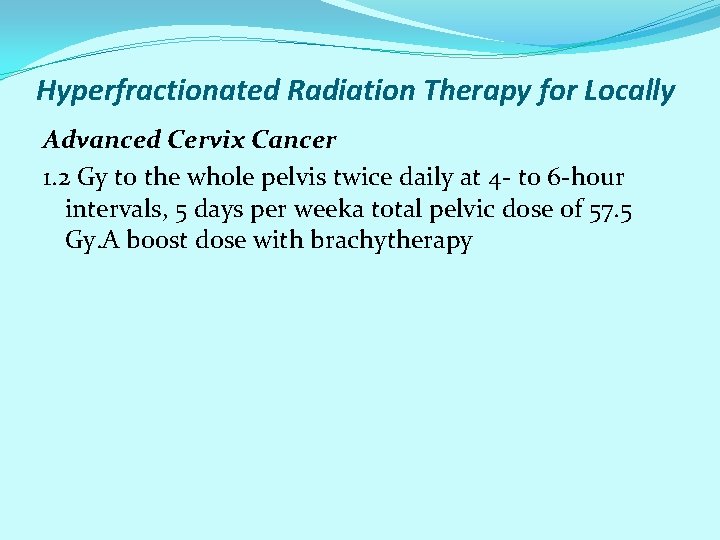 Hyperfractionated Radiation Therapy for Locally

Advanced Cervix Cancer

1.2 Gy to the whole pelvis twice daily at 4- to 6-hour intervals, 5 days per weeka total pelvic dose of 57.5 Gy.A boost dose with brachytherapy